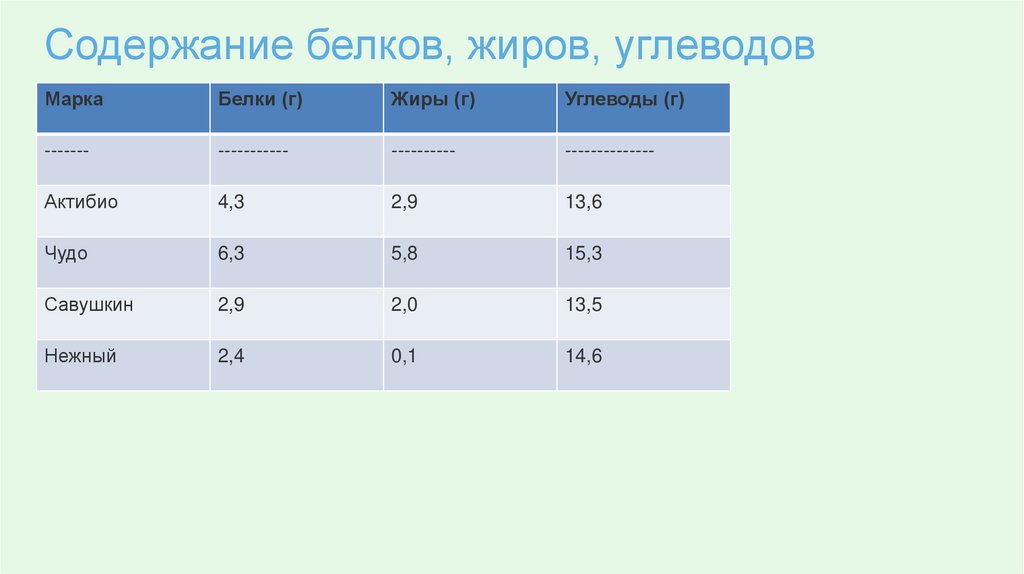 Содержание белков, жиров, углеводов

| Марка | Белки (г) | Жиры (г) | Углеводы (г) |
|---|---|---|---|
| ------- | ----------- | ---------- | -------------- |
| Актибио | 4,3 | 2,9 | 13,6 |
| Чудо | 6,3 | 5,8 | 15,3 |
| Савушкин | 2,9 | 2,0 | 13,5 |
| Нежный | 2,4 | 0,1 | 14,6 |